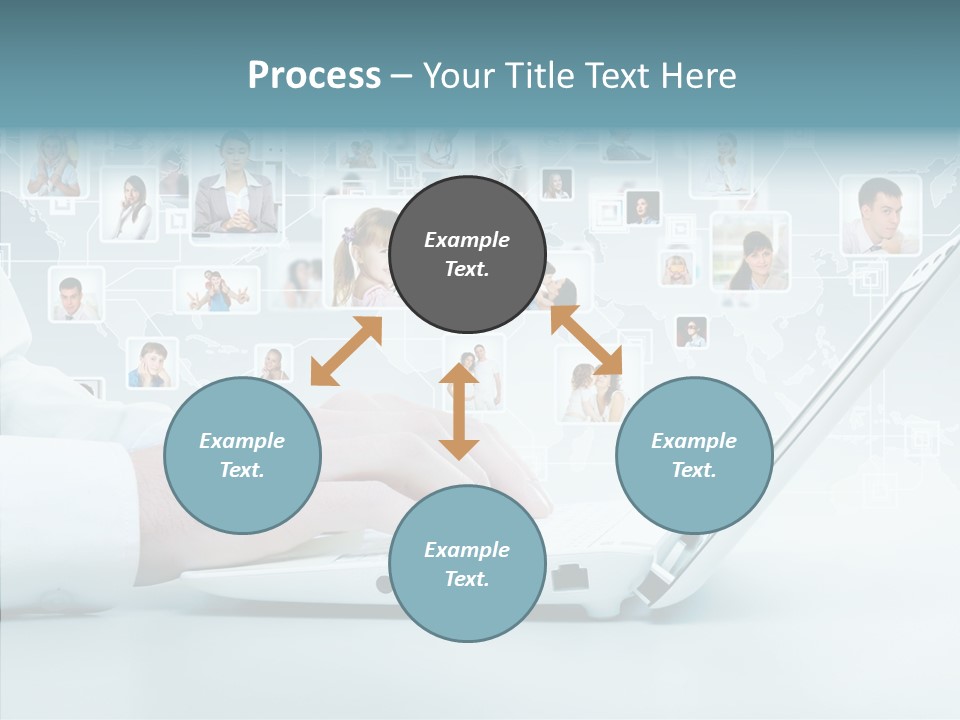 Process – Your Title Text Here

Example Text.

Example Text.

Example Text.

Example Text.